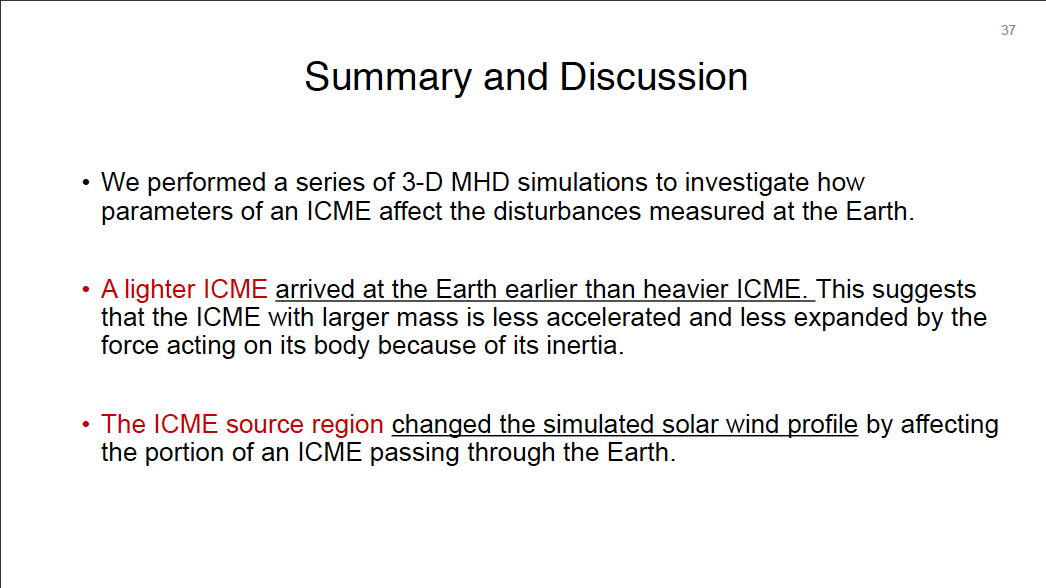 37

Summary and Discussion

• We performed a series of 3-D MHD simulations to investigate how parameters of an ICME affect the disturbances measured at the Earth.

• A lighter ICME arrived at the Earth earlier than heavier ICME. This suggests that the ICME with larger mass is less accelerated and less expanded by the force acting on its body because of its inertia.

• The ICME source region changed the simulated solar wind profile by affecting the portion of an ICME passing through the Earth.